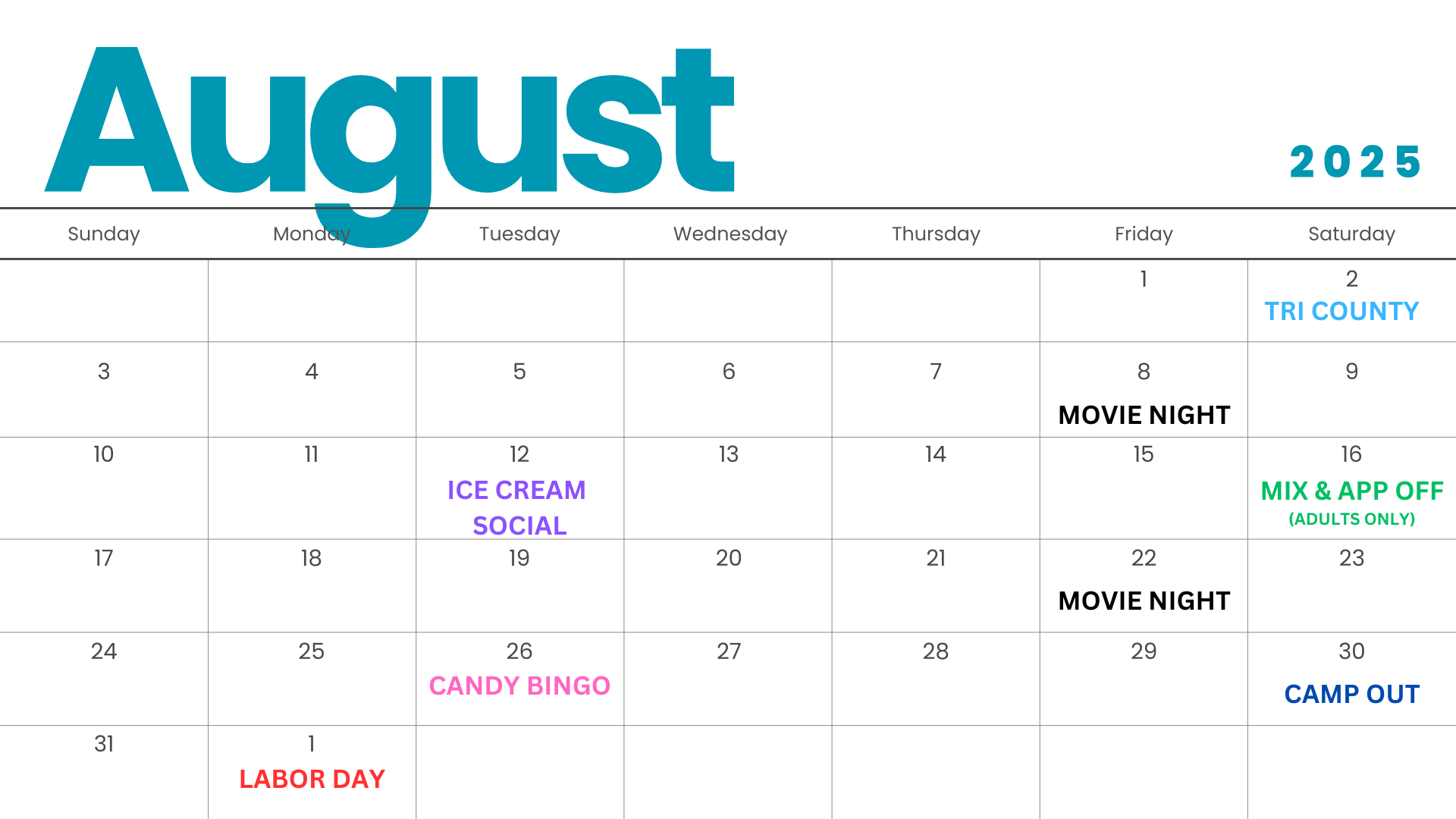 August

2025

| Sunday | Monday | Tuesday | Wednesday | Thursday | Friday | Saturday |
|---|---|---|---|---|---|---|
| | | | | | 1 | 2 TRI COUNTY |
| 3 | 4 | 5 | 6 | 7 | 8 MOVIE NIGHT | 9 |
| 10 | 11 | 12 ICE CREAM SOCIAL | 13 | 14 | 15 | 16 MIX & APP OFF (ADULTS ONLY) |
| 17 | 18 | 19 | 20 | 21 | 22 MOVIE NIGHT | 23 |
| 24 | 25 | 26 CANDY BINGO | 27 | 28 | 29 | 30 CAMP OUT |
| 31 | 1 LABOR DAY | | | | | |